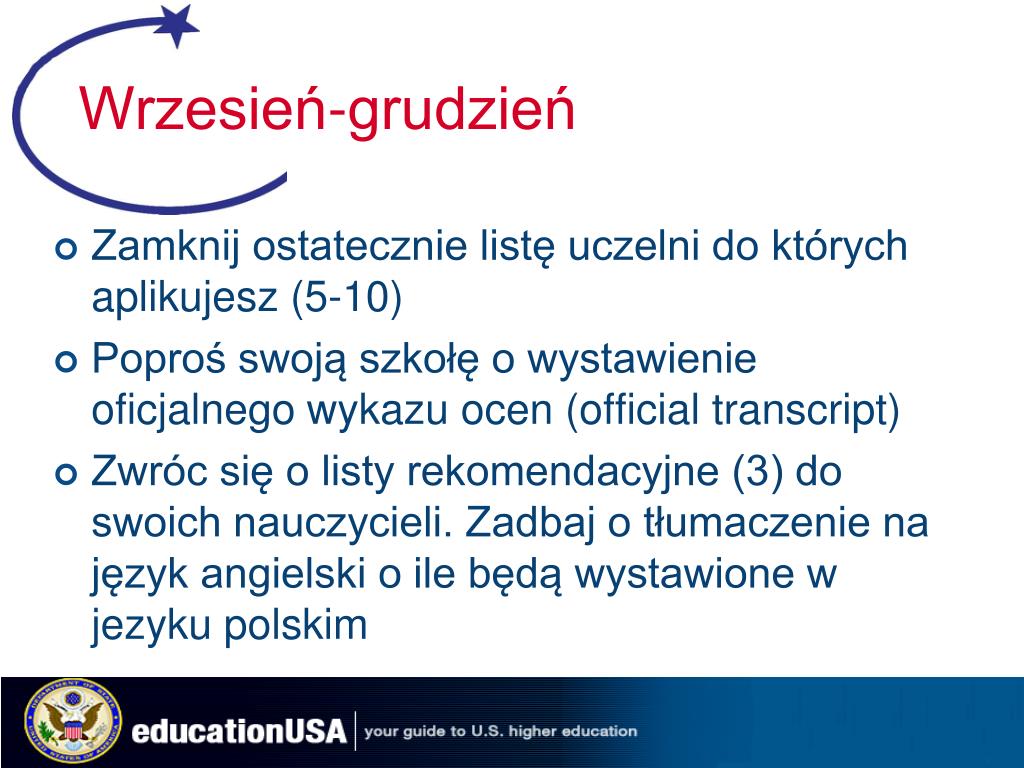 Wrzesień-grudzień

Zamknij ostatecznie listę uczelni do których aplikujesz (5-10)

Poproś swoją szkołę o wystawienie oficjalnego wykazu ocen (official transcript)

Zwróc się o listy rekomendacyjne (3) do swoich nauczycieli. Zadbaj o tłumaczenie na język angielski o ile będą wystawione w jezyku polskim

DEPARTMENT OF STATE UNITED STATES OF AMERICA

educationUSA | your guide to U.S. higher education